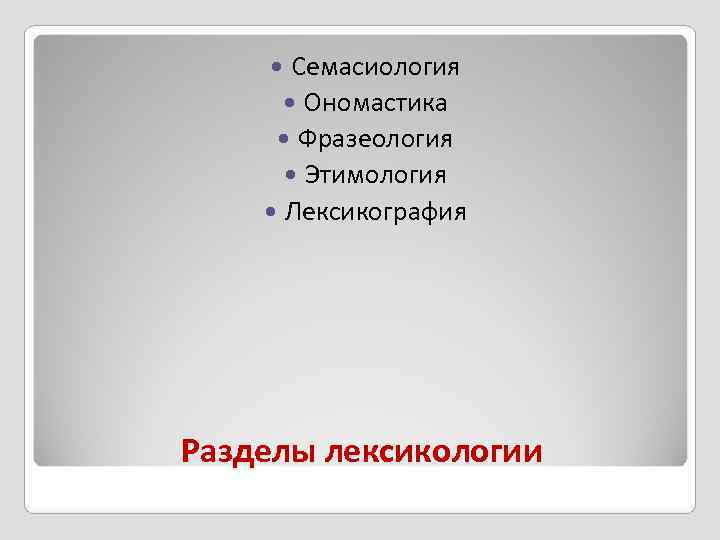 • Семасиология
• Ономастика
• Фразеология
• Этимология
• Лексикография

Разделы лексикологии